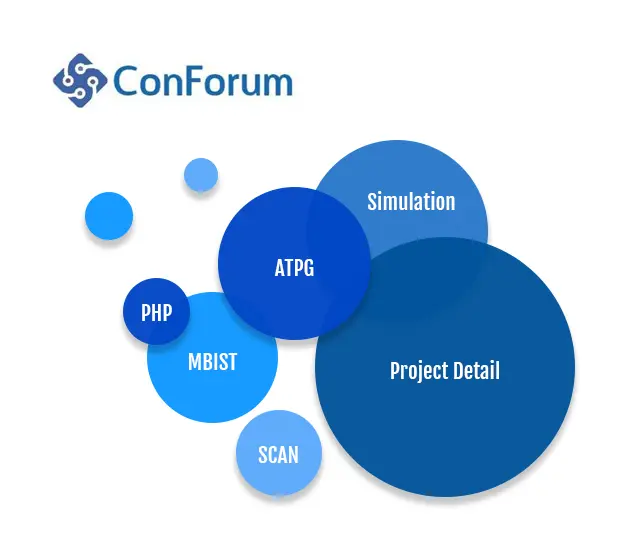 ConForum

Simulation

ATPG

PHP

MBIST

Project Detail

SCAN